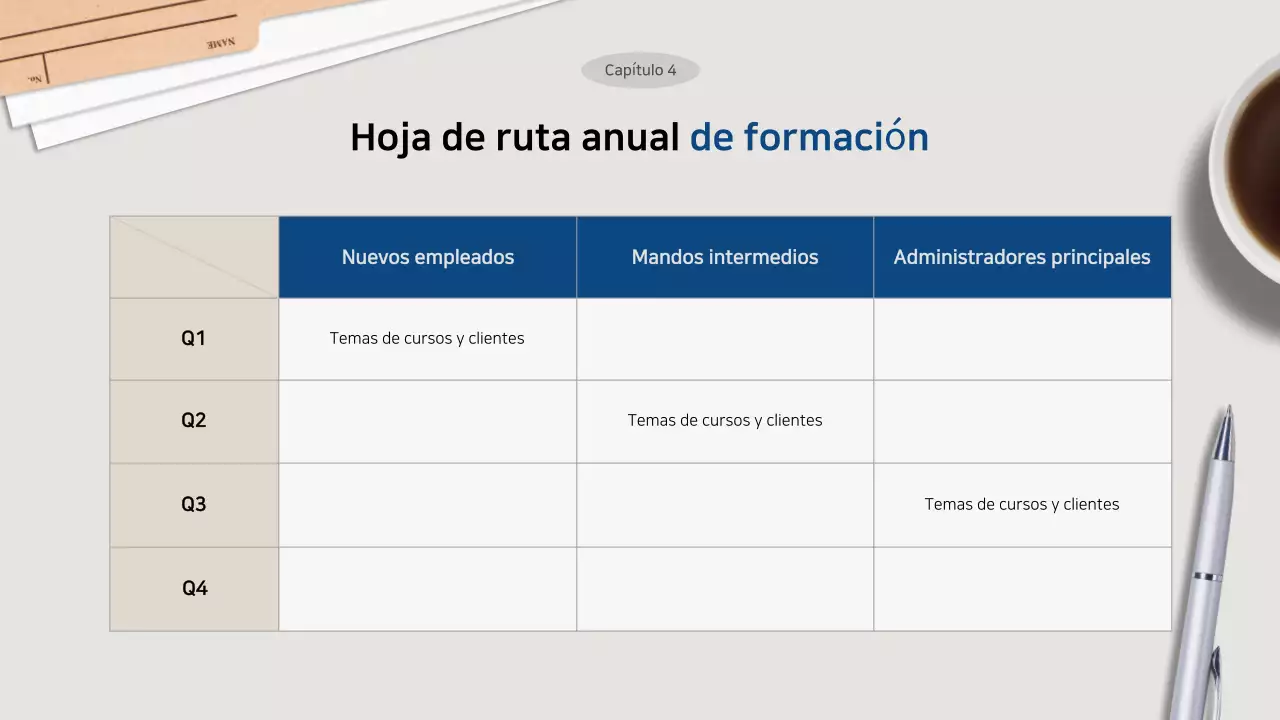 NAME
No.

Capítulo 4

Hoja de ruta anual de formación

| | Nuevos empleados | Mandos intermedios | Administradores principales |
|---|---|---|---|
| Q1 | Temas de cursos y clientes | | |
| Q2 | | Temas de cursos y clientes | |
| Q3 | | | Temas de cursos y clientes |
| Q4 | | | |